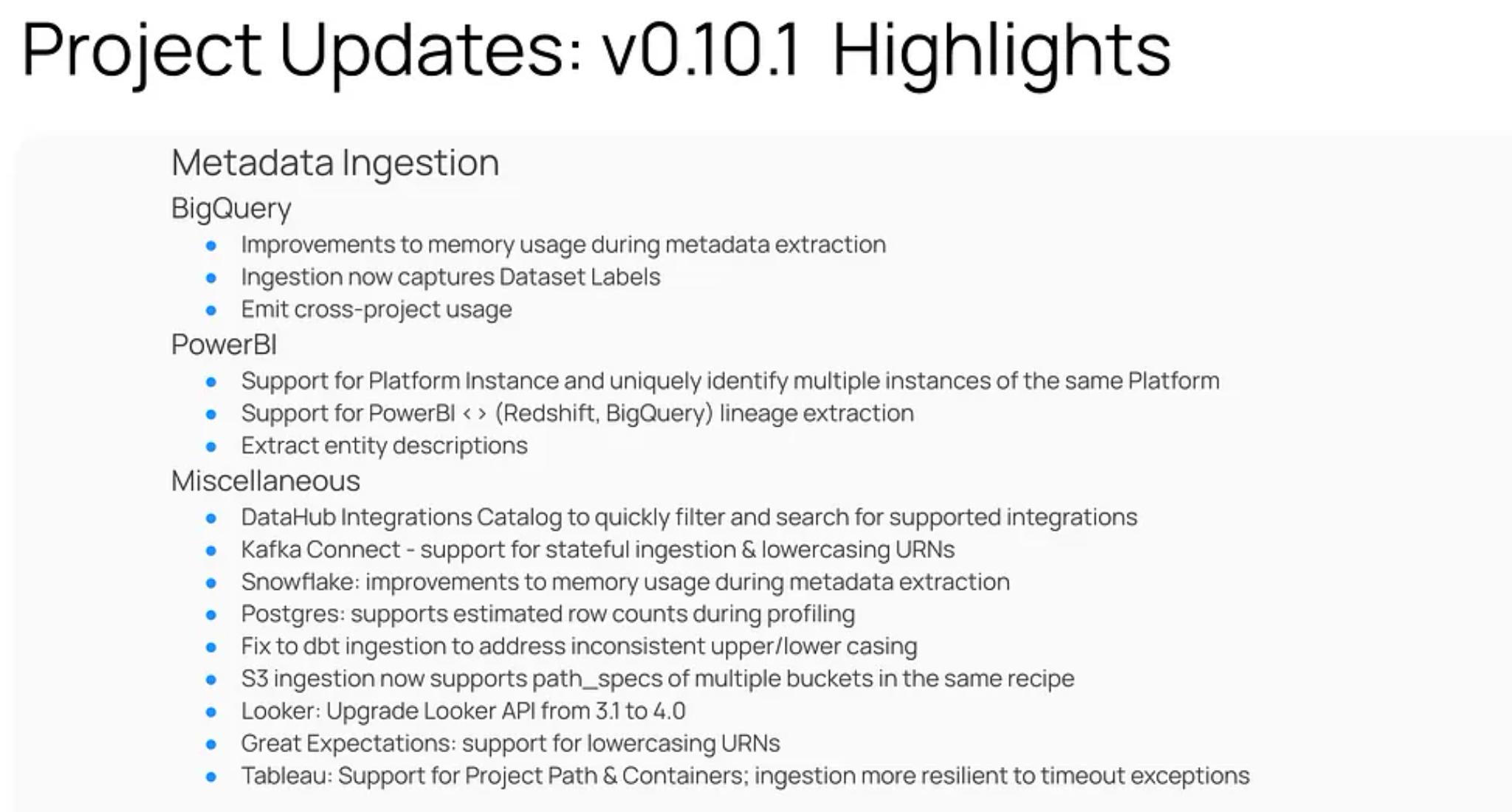 Project Updates: v0.10.1 Highlights

Metadata Ingestion

BigQuery

- Improvements to memory usage during metadata extraction
- Ingestion now captures Dataset Labels
- Emit cross-project usage

PowerBI

- Support for Platform Instance and uniquely identify multiple instances of the same Platform
- Support for PowerBI < > (Redshift, BigQuery) lineage extraction
- Extract entity descriptions

Miscellaneous

- DataHub Integrations Catalog to quickly filter and search for supported integrations
- Kafka Connect - support for stateful ingestion & lowercasing URNs
- Snowflake: improvements to memory usage during metadata extraction
- Postgres: supports estimated row counts during profiling
- Fix to dbt ingestion to address inconsistent upper/lower casing
- S3 ingestion now supports path_specs of multiple buckets in the same recipe
- Looker: Upgrade Looker API from 3.1 to 4.0
- Great Expectations: support for lowercasing URNs
- Tableau: Support for Project Path & Containers; ingestion more resilient to timeout exceptions